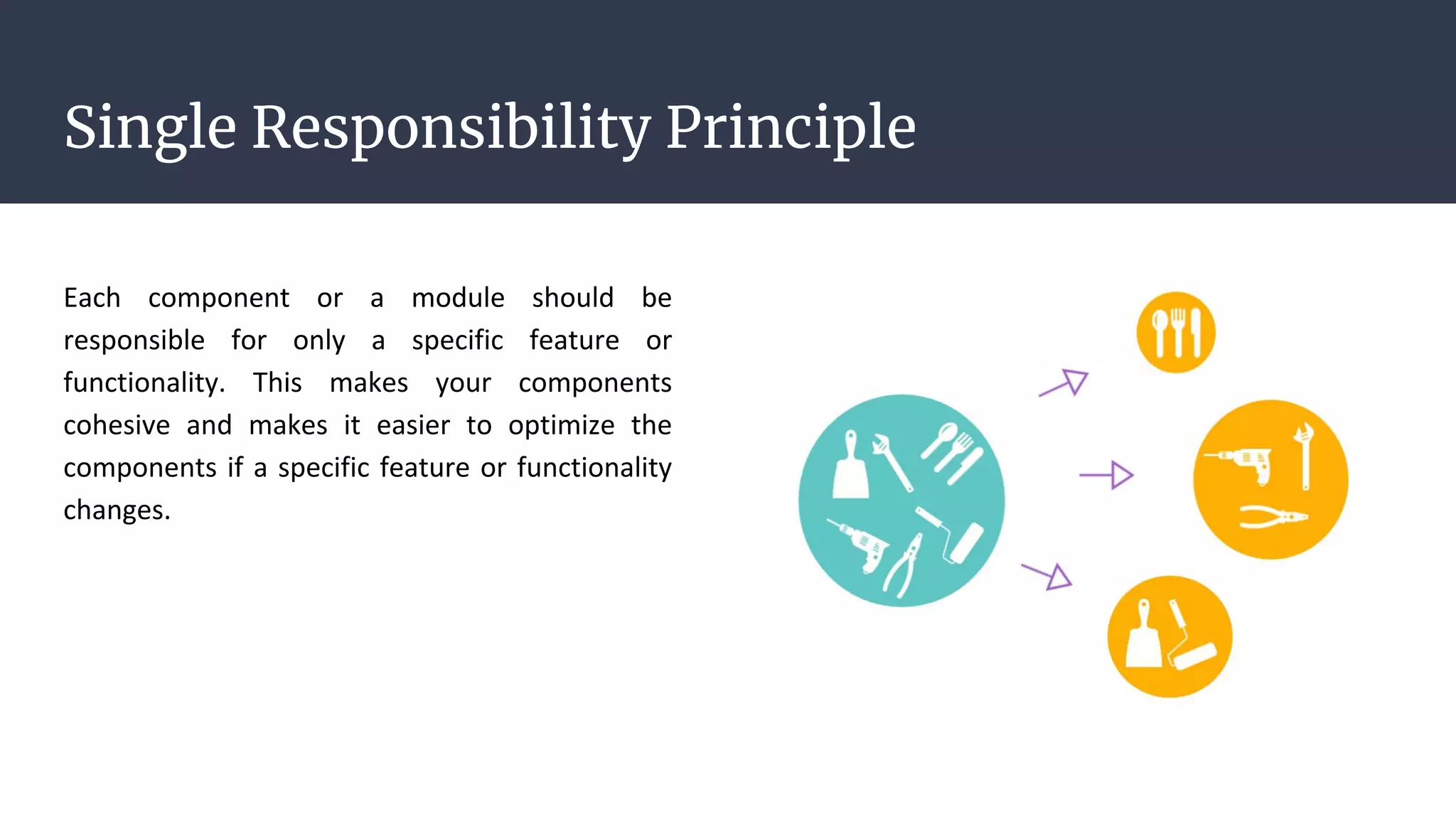 Single Responsibility Principle

Each component or a module should be responsible for only a specific feature or functionality. This makes your components cohesive and makes it easier to optimize the components if a specific feature or functionality changes.